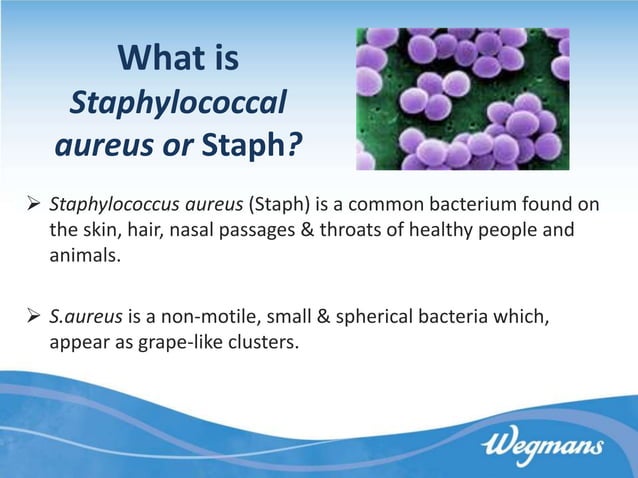 What is Staphylococcal aureus or Staph?

➢ Staphylococcus aureus (Staph) is a common bacterium found on the skin, hair, nasal passages & throats of healthy people and animals.

➢ S.aureus is a non-motile, small & spherical bacteria which, appear as grape-like clusters.

Wegmans